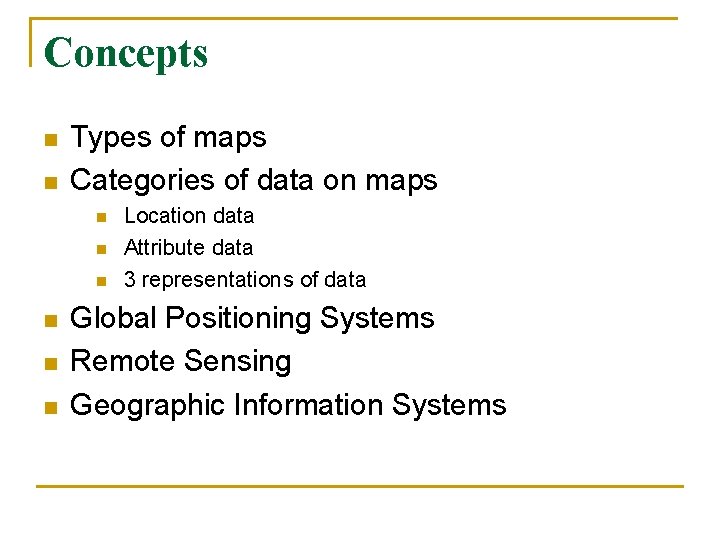 Concepts

- Types of maps
- Categories of data on maps
  - Location data
  - Attribute data
  - 3 representations of data
- Global Positioning Systems
- Remote Sensing
- Geographic Information Systems